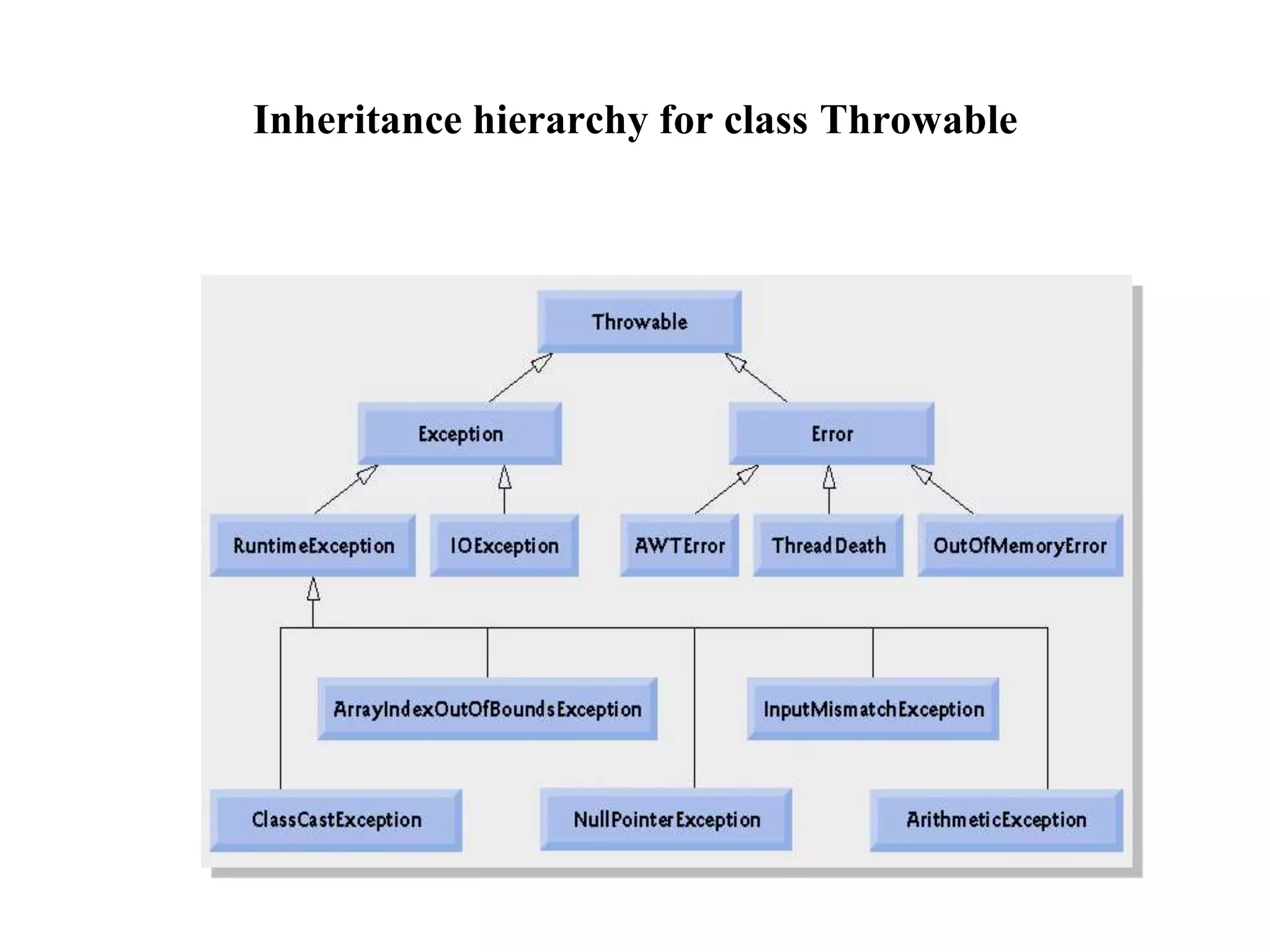 Inheritance hierarchy for class Throwable

Throwable

Exception

Error

RuntimeException

IOException

AWTError

ThreadDeath

OutOfMemoryError

ArrayIndexOutOfBoundsException

InputMismatchException

ClassCastException

NullPointerException

ArithmeticException